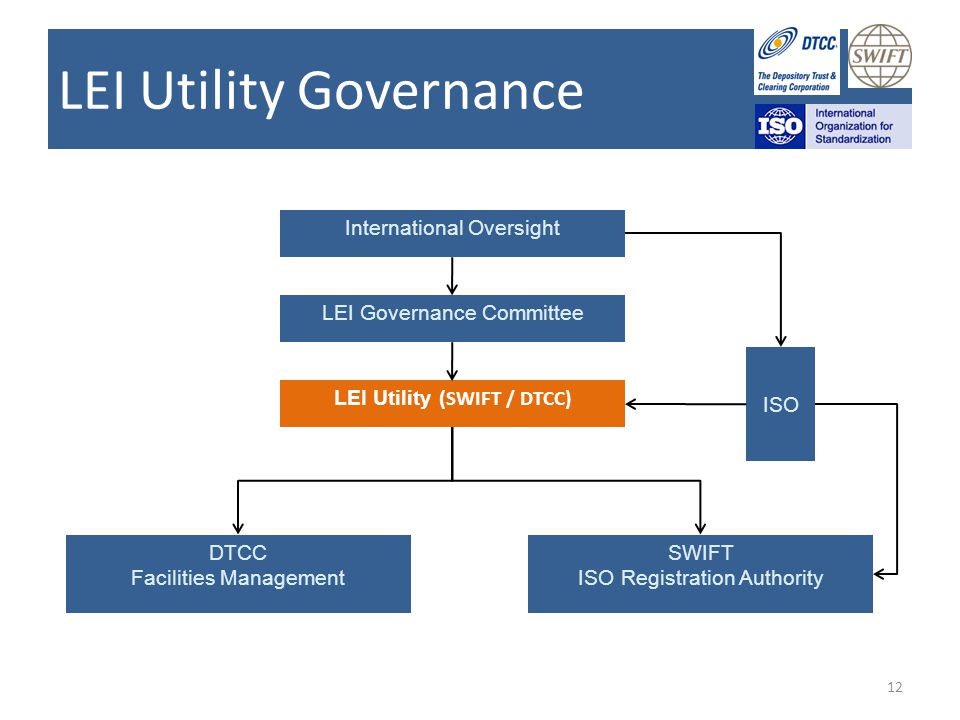 LEI Utility Governance

DTCC
The Depository Trust & Clearing Corporation

SWIFT

ISO
International Organization for Standardization

International Oversight

LEI Governance Committee

LEI Utility (SWIFT / DTCC)

ISO

DTCC
Facilities Management

SWIFT
ISO Registration Authority

12